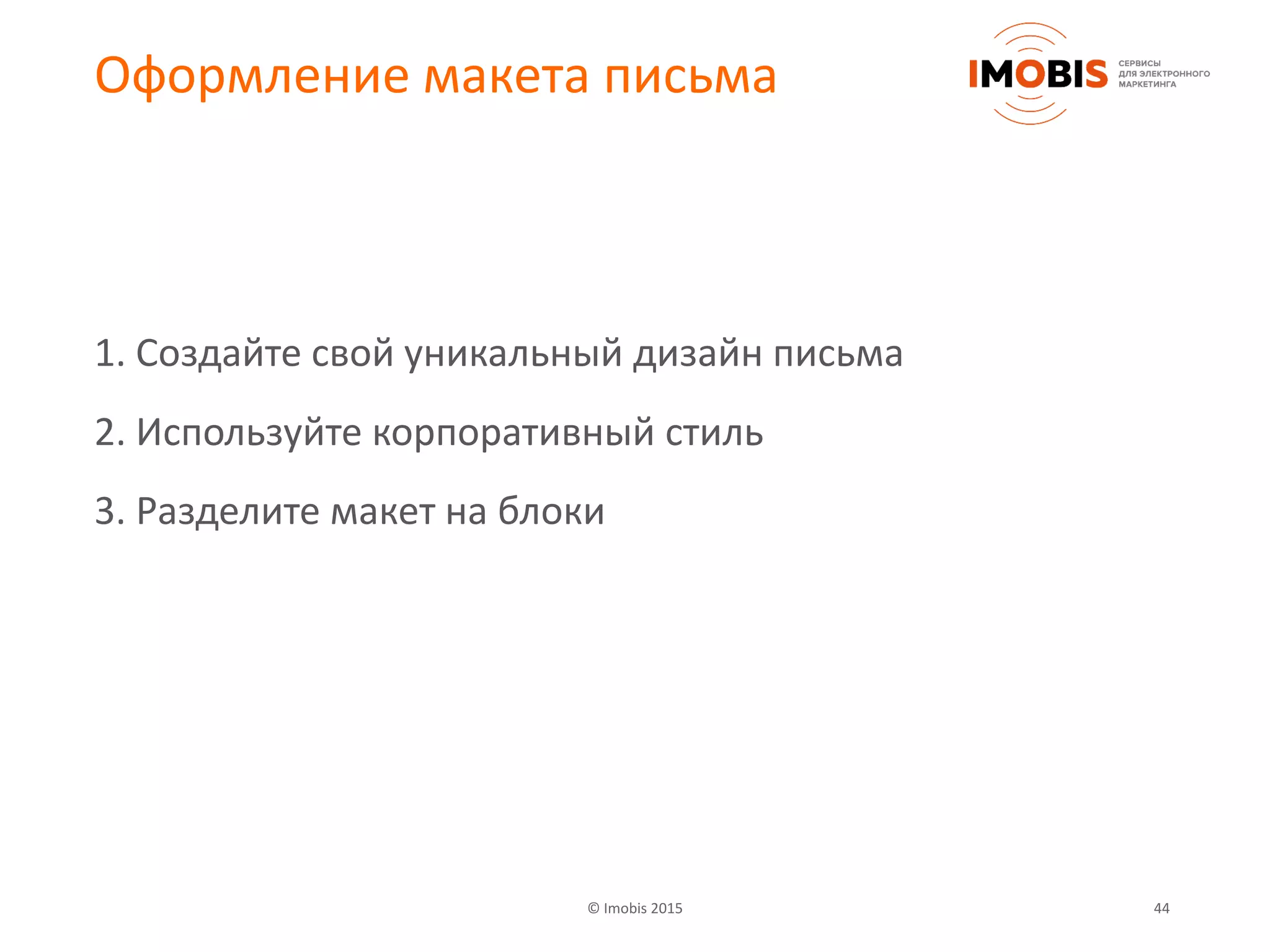 Оформление макета письма

IMOBIS СЕРВИСЫ ДЛЯ ЭЛЕКТРОННОГО МАРКЕТИНГА

1. Создайте свой уникальный дизайн письма

2. Используйте корпоративный стиль

3. Разделите макет на блоки

© Imobis 2015

44